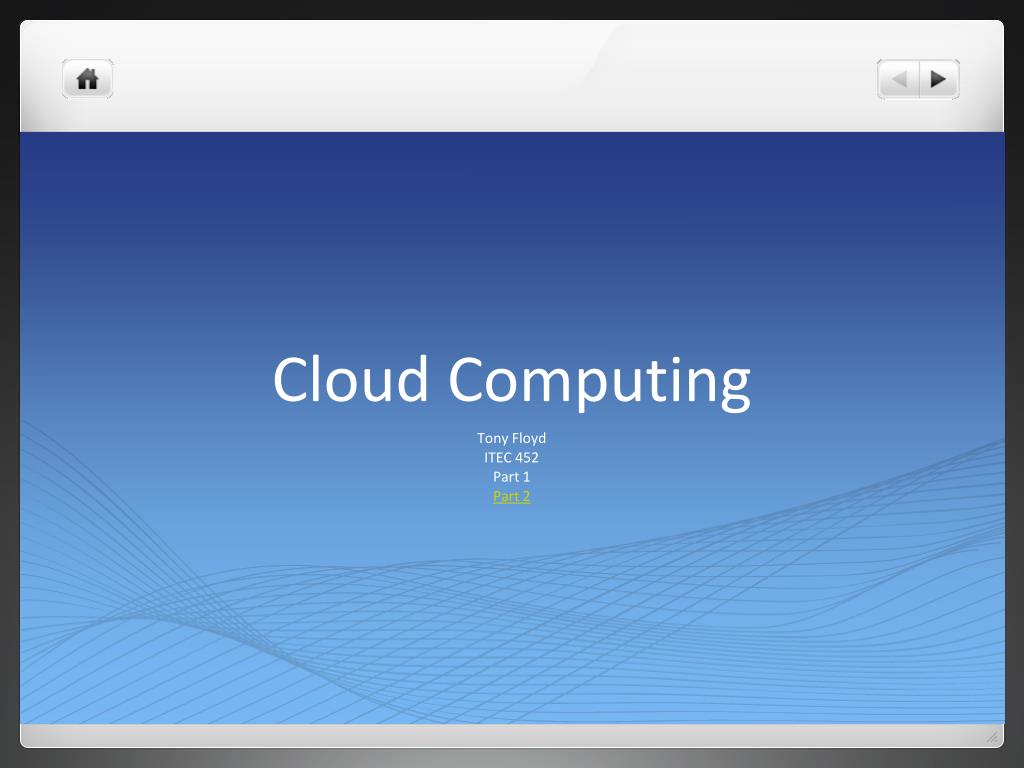 Cloud Computing

Tony Floyd
ITEC 452
Part 1
Part 2